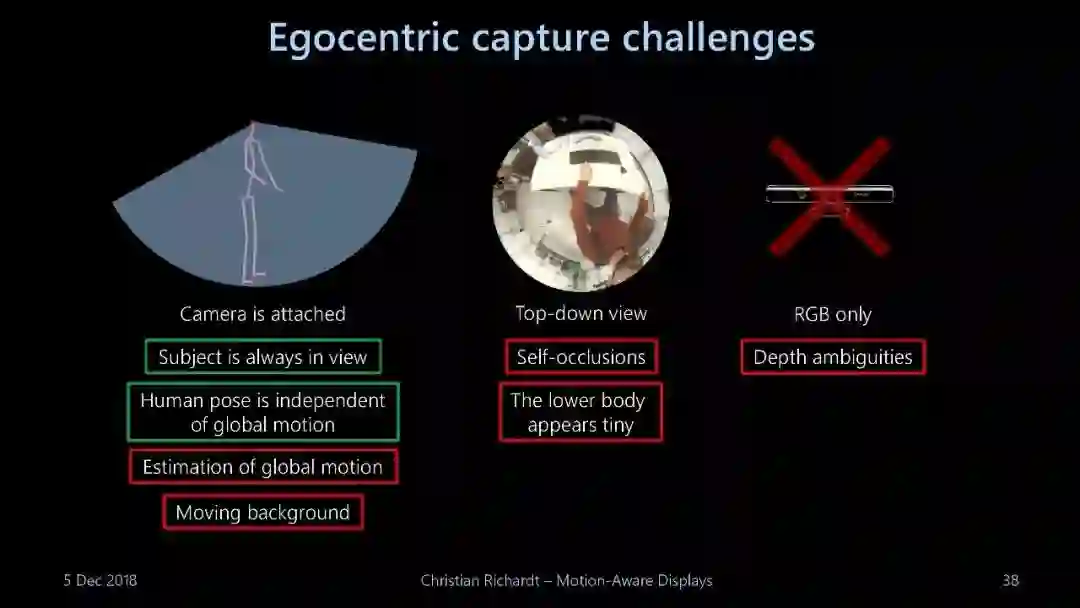 Egocentric capture challenges

Camera is attached

Subject is always in view

Human pose is independent of global motion

Estimation of global motion

Moving background

Top-down view

Self-occlusions

The lower body appears tiny

RGB only

Depth ambiguities

5 Dec 2018

Christian Richardt – Motion-Aware Displays

38